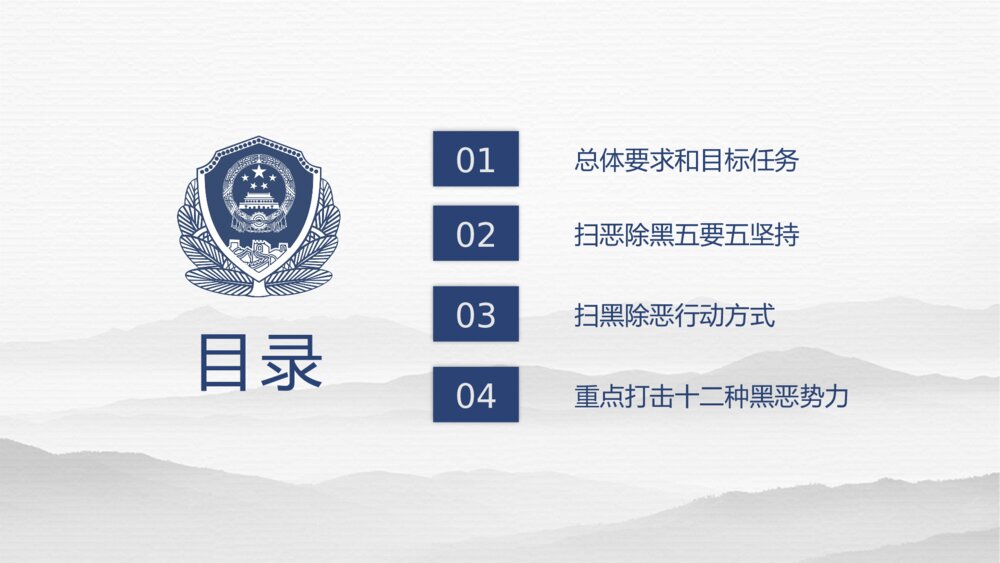 目录

01 总体要求和目标任务

02 扫恶除黑五要五坚持

03 扫黑除恶行动方式

04 重点打击十二种黑恶势力